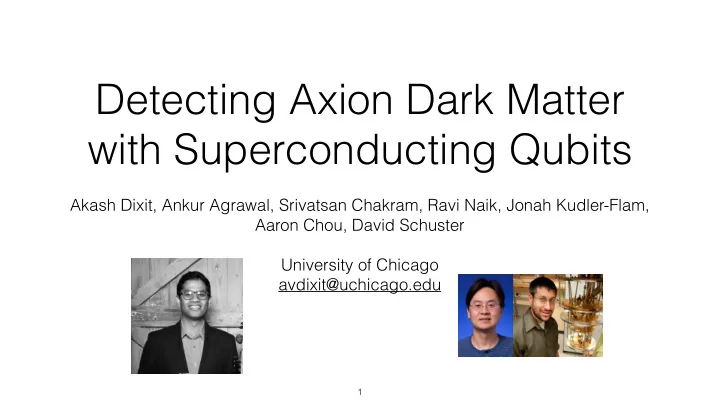 Detecting Axion Dark Matter with Superconducting Qubits

Akash Dixit, Ankur Agrawal, Srivatsan Chakram, Ravi Naik, Jonah Kudler-Flam, Aaron Chou, David Schuster

University of Chicago
avdixit@uchicago.edu

1